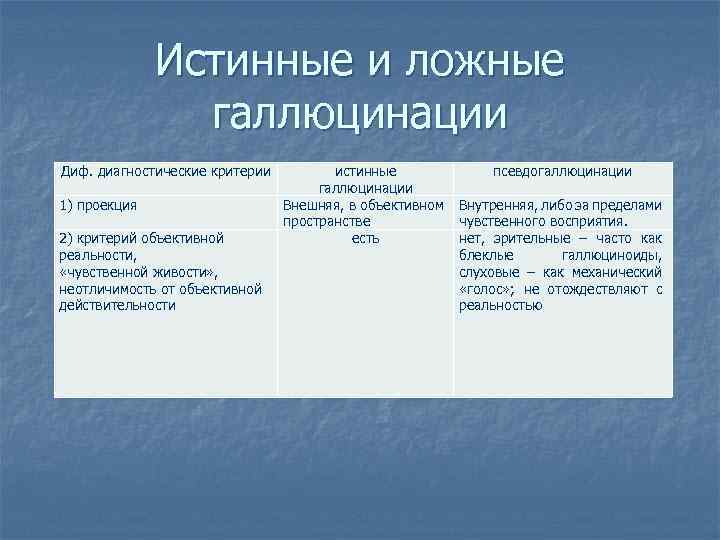 Истинные и ложные галлюцинации

| Диф. диагностические критерии | истинные галлюцинации | псевдогаллюцинации |
|---|---|---|
| 1) проекция | Внешняя, в объективном пространстве | Внутренняя, либо за пределами чувственного восприятия. |
| 2) критерий объективной реальности, «чувственной живости», неотличимость от объективной действительности | есть | нет, зрительные – часто как блеклые галлюциноиды, слуховые – как механический «голос»; не отождествляют с реальностью |